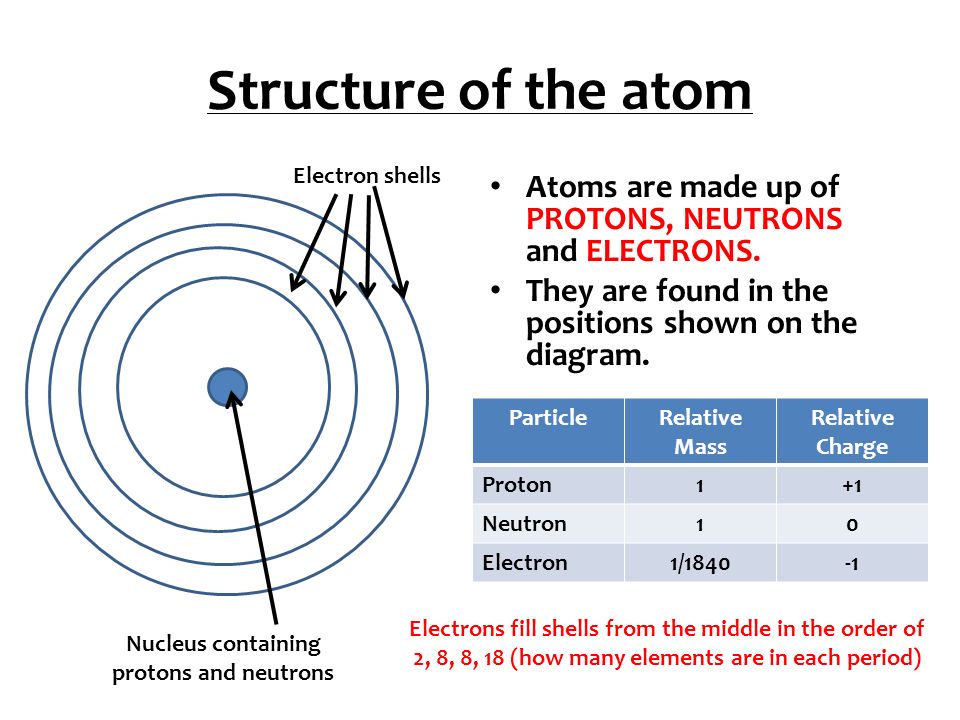 Structure of the atom

Electron shells

Nucleus containing protons and neutrons

• Atoms are made up of PROTONS, NEUTRONS and ELECTRONS.

• They are found in the positions shown on the diagram.

| Particle | Relative Mass | Relative Charge |
|---|---|---|
| Proton | 1 | +1 |
| Neutron | 1 | 0 |
| Electron | 1/1840 | -1 |

Electrons fill shells from the middle in the order of 2, 8, 8, 18 (how many elements are in each period)